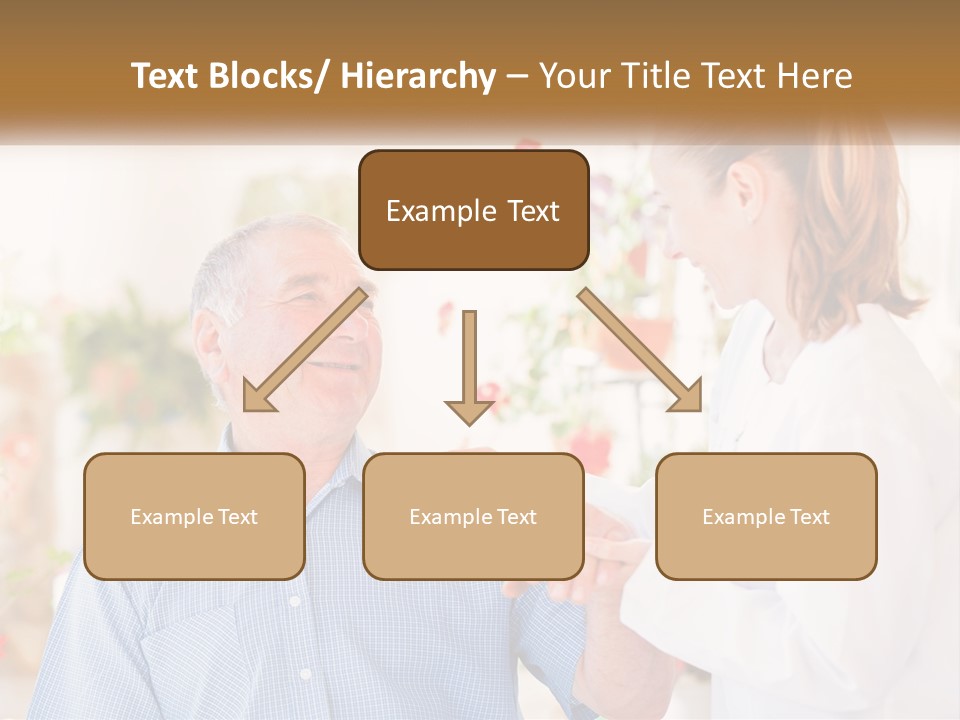 Text Blocks/ Hierarchy – Your Title Text Here

Example Text

Example Text

Example Text

Example Text